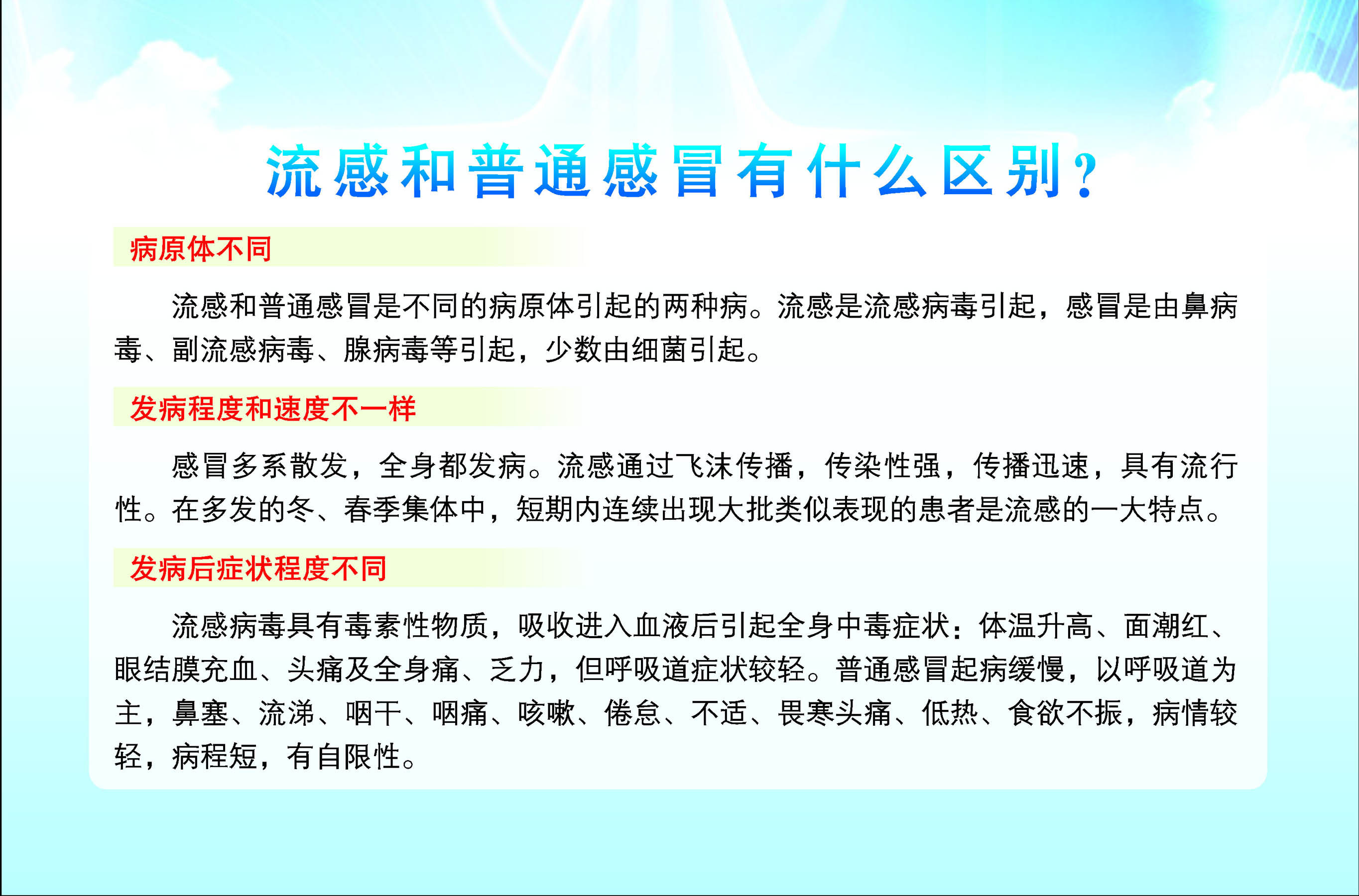 流感和普通感冒有什么区别?

病原体不同

流感和普通感冒是不同的病原体引起的两种病。流感是流感病毒引起，感冒是由鼻病毒、副流感病毒、腺病毒等引起，少数由细菌引起。

发病程度和速度不一样

感冒多系散发，全身都发病。流感通过飞沫传播，传染性强，传播迅速，具有流行性。在多发的冬、春季集体中，短期内连续出现大批类似表现的患者是流感的一大特点。

发病后症状程度不同

流感病毒具有毒素性物质，吸收进入血液后引起全身中毒症状：体温升高、面潮红、眼结膜充血、头痛及全身痛、乏力，但呼吸道症状较轻。普通感冒起病缓慢，以呼吸道为主，鼻塞、流涕、咽干、咽痛、咳嗽、倦怠、不适、畏寒头痛、低热、食欲不振，病情较轻，病程短，有自限性。